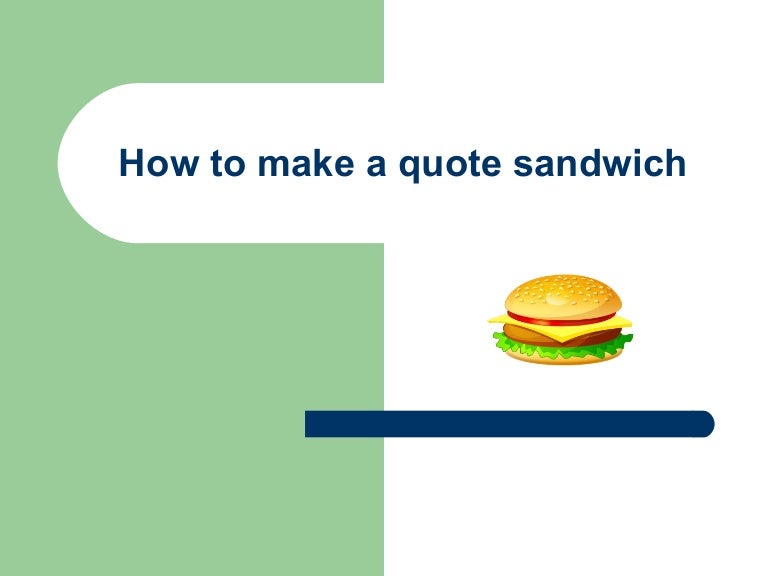 How to make a quote sandwich